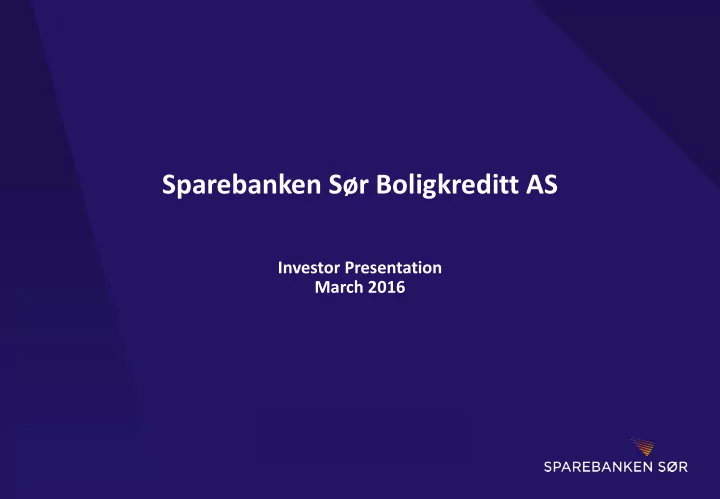 Sparebanken Sør Boligkreditt AS

Investor Presentation
March 2016

SPAREBANKEN SØR